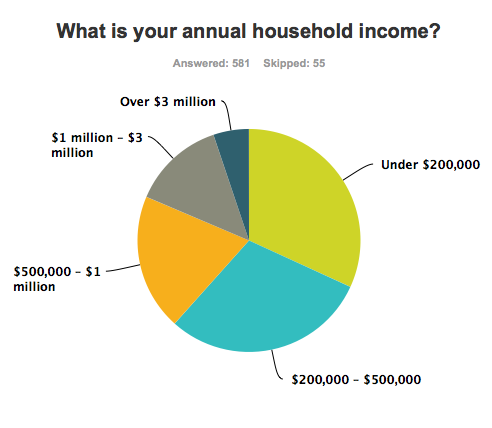 What is your annual household income?

Answered: 581 Skipped: 55

Over \$3 million

\$1 million – \$3 million

Under \$200,000

\$500,000 – \$1 million

\$200,000 – \$500,000